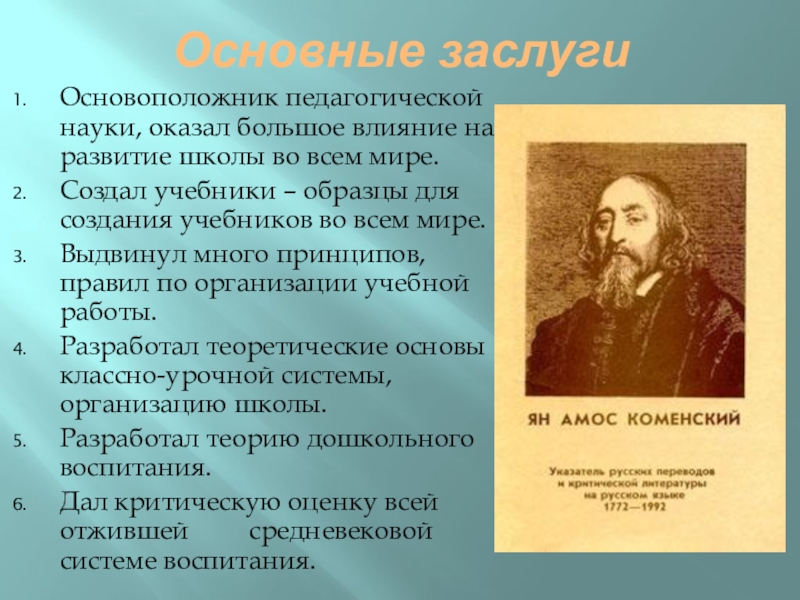 Основные заслуги

1. Основоположник педагогической науки, оказал большое влияние на развитие школы во всем мире.
2. Создал учебники – образцы для создания учебников во всем мире.
3. Выдвинул много принципов, правил по организации учебной работы.
4. Разработал теоретические основы классно-урочной системы, организацию школы.
5. Разработал теорию дошкольного воспитания.
6. Дал критическую оценку всей отжившей средневековой системе воспитания.

ЯН АМОС КОМЕНСКИЙ

Указатель русских переводов и критической литературы на русском языке 1772—1992